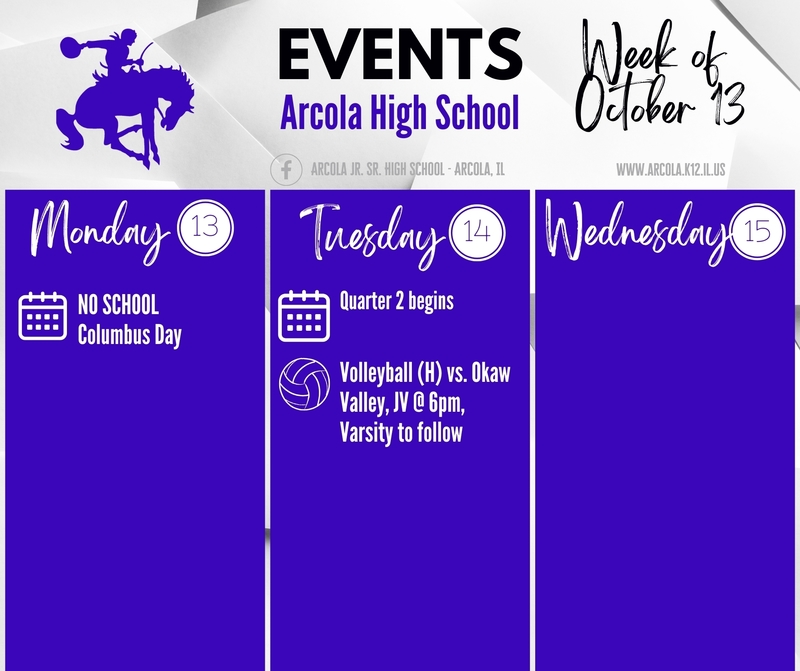 EVENTS
Arcola High School

Week of October 13

ARCOLA JR. SR. HIGH SCHOOL - ARCOLA, IL

WWW.ARCOLA.K12.IL.US

Monday 13

NO SCHOOL
Columbus Day

Tuesday 14

Quarter 2 begins

Volleyball (H) vs. Okaw Valley, JV @ 6pm, Varsity to follow

Wednesday 15